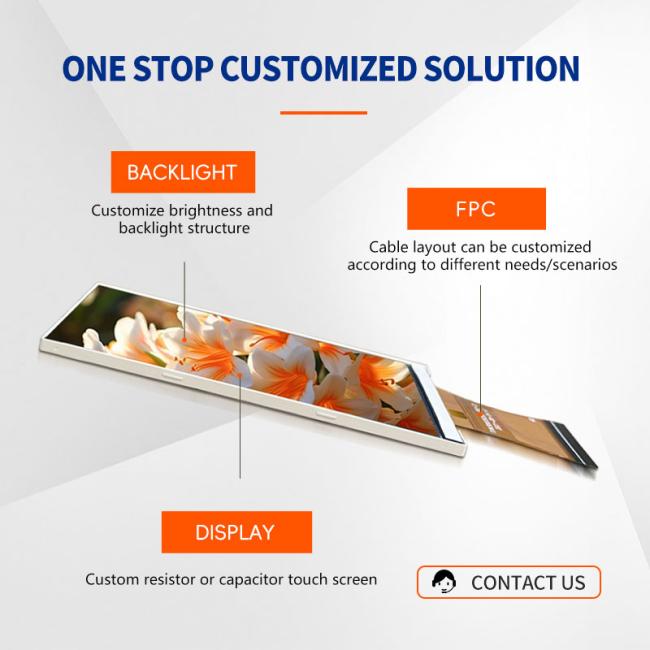 ONE STOP CUSTOMIZED SOLUTION

BACKLIGHT

Customize brightness and backlight structure

FPC

Cable layout can be customized according to different needs/scenarios

DISPLAY

Custom resistor or capacitor touch screen

CONTACT US